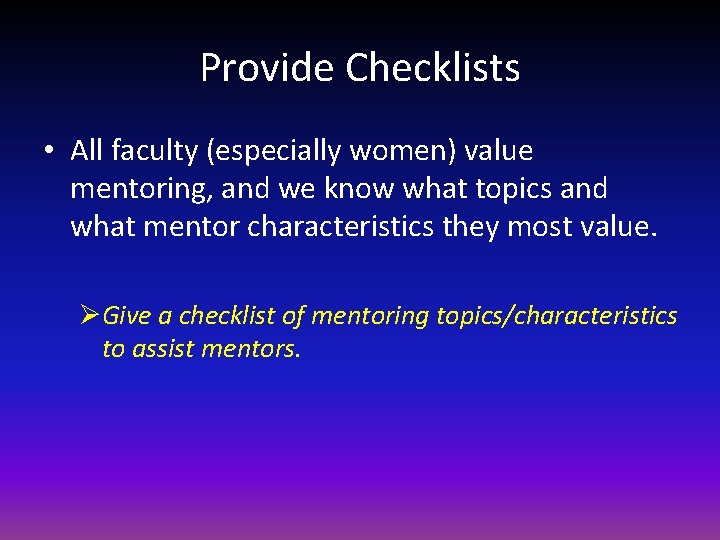 Provide Checklists

• All faculty (especially women) value mentoring, and we know what topics and what mentor characteristics they most value.

➢ Give a checklist of mentoring topics/characteristics to assist mentors.